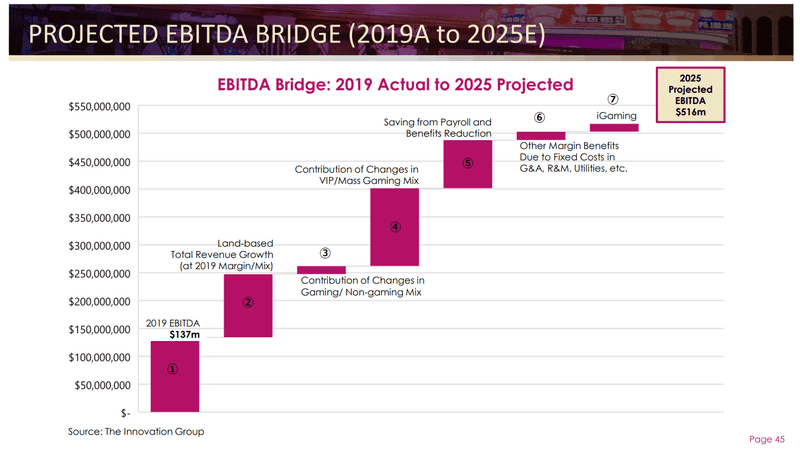 PROJECTED EBITDA BRIDGE (2019A to 2025E)

EBITDA Bridge: 2019 Actual to 2025 Projected

2025 Projected EBITDA $516m

$550,000,000
$500,000,000
$450,000,000
$400,000,000
$350,000,000
$300,000,000
$250,000,000
$200,000,000
$150,000,000
$100,000,000
$50,000,000
$-

2019 EBITDA $137m
①

Land-based Total Revenue Growth (at 2019 Margin/Mix)
②

③
Contribution of Changes in Gaming/ Non-gaming Mix

Contribution of Changes in VIP/Mass Gaming Mix
④

Saving from Payroll and Benefits Reduction
⑤

⑥
Other Margin Benefits Due to Fixed Costs in G&A, R&M, Utilities, etc.

⑦
iGaming

Source: The Innovation Group

Page 45